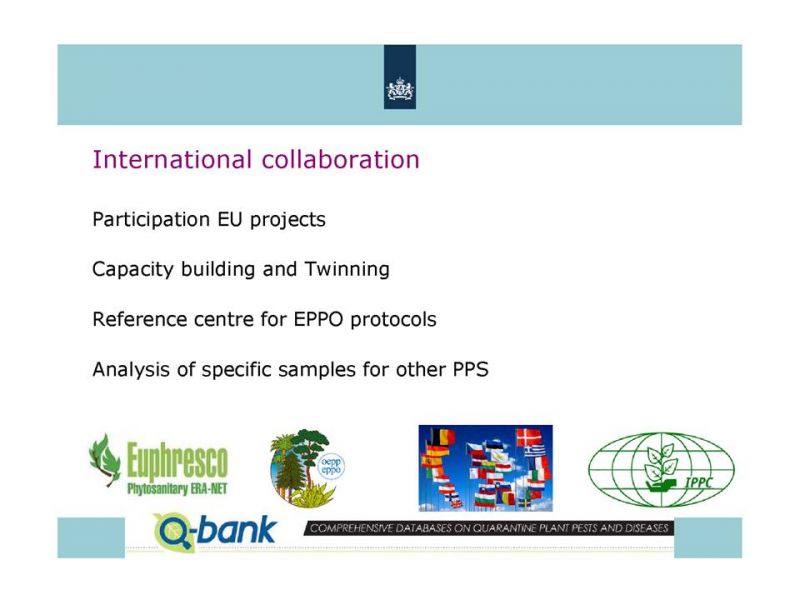 International collaboration

Participation EU projects

Capacity building and Twinning

Reference centre for EPPO protocols

Analysis of specific samples for other PPS

Euphresco
Phytosanitary ERA-NET

oepp
eppo

IPPC

Q-bank

COMPREHENSIVE DATABASES ON QUARANTINE PLANT PESTS AND DISEASES